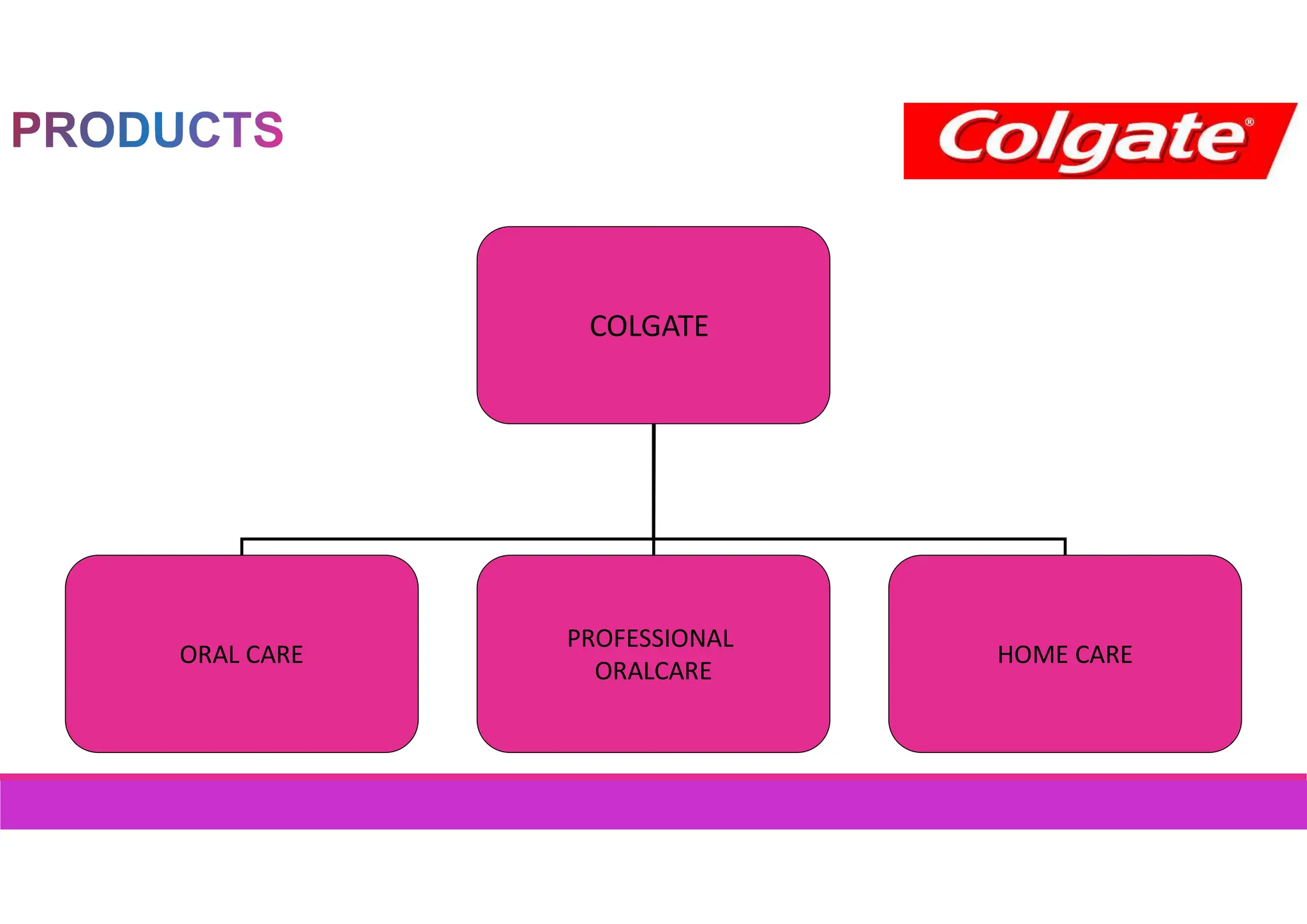 PRODUCTS

Colgate®

COLGATE

ORAL CARE

PROFESSIONAL ORALCARE

HOME CARE